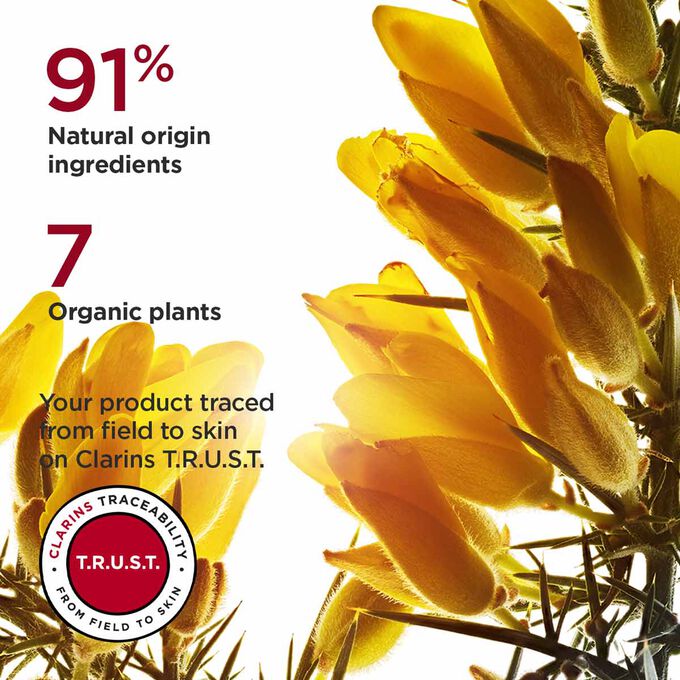 91%
Natural origin ingredients

7
Organic plants

Your product traced from field to skin on Clarins T.R.U.S.T.

CLARINS TRACEABILITY
T.R.U.S.T.
FROM FIELD TO SKIN